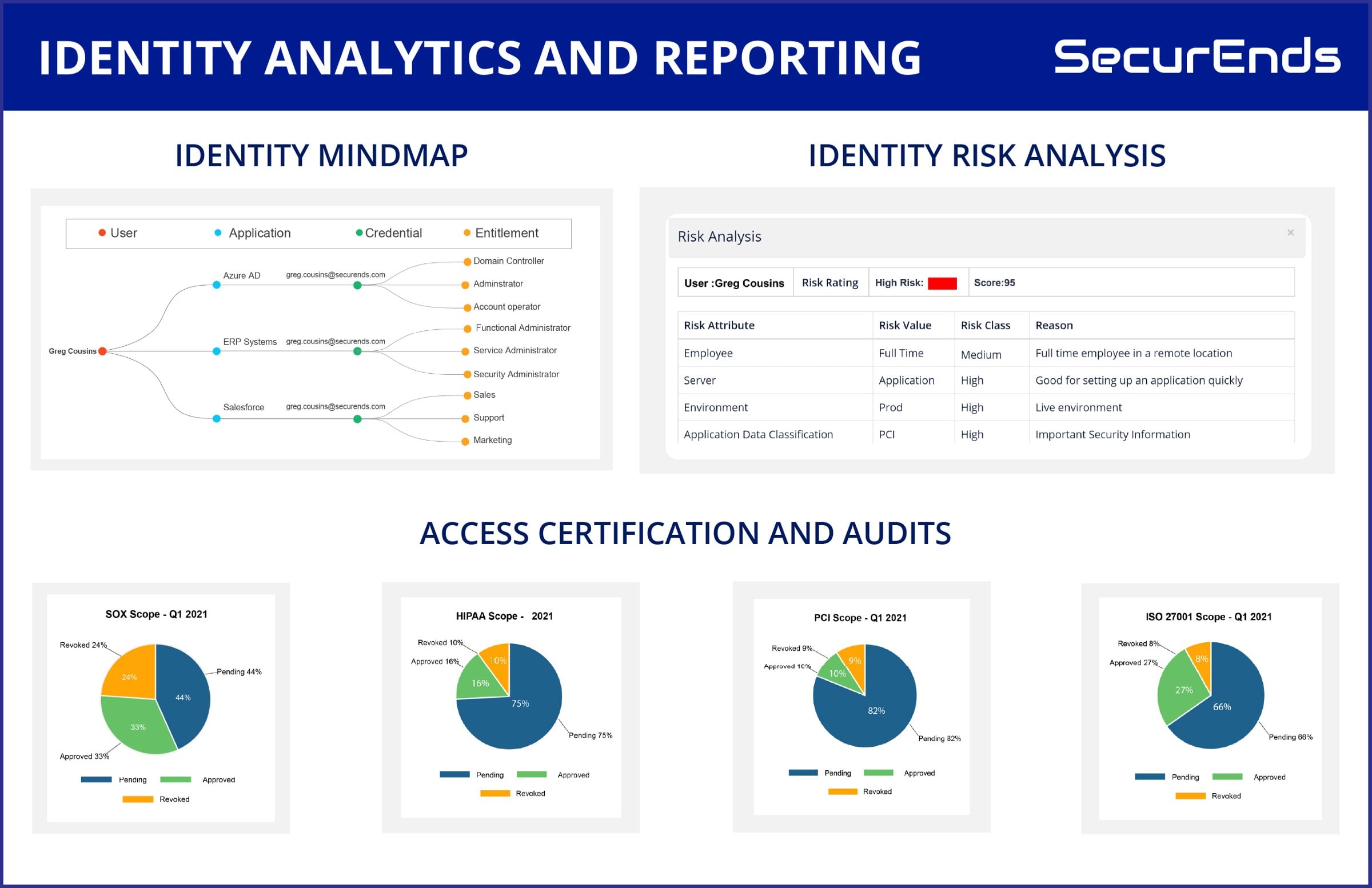 IDENTITY ANALYTICS AND REPORTING

SecurEnds

IDENTITY MINDMAP

User Application Credential Entitlement

Greg Cousins

Azure AD greg.cousins@securends.com
Domain Controller
Adminstrator
Account operator

ERP Systems greg.cousins@securends.com
Functional Administrator
Service Administrator
Security Administrator

Salesforce greg.cousins@securends.com
Sales
Support
Marketing

IDENTITY RISK ANALYSIS

Risk Analysis ×

| User :Greg Cousins | Risk Rating | High Risk: | Score:95 |
|---|---|---|---|

| Risk Attribute | Risk Value | Risk Class | Reason |
|---|---|---|---|
| Employee | Full Time | Medium | Full time employee in a remote location |
| Server | Application | High | Good for setting up an application quickly |
| Environment | Prod | High | Live environment |
| Application Data Classification | PCI | High | Important Security Information |

ACCESS CERTIFICATION AND AUDITS

SOX Scope - Q1 2021
Revoked 24% Pending 44% Approved 33%
24% 44% 33%
Pending Approved Revoked

HIPAA Scope - 2021
Revoked 10% Approved 16% Pending 75%
10% 16% 75%
Pending Approved Revoked

PCI Scope - Q1 2021
Revoked 9% Approved 10% Pending 82%
9% 10% 82%
Pending Approved Revoked

ISO 27001 Scope - Q1 2021
Revoked 8% Approved 27% Pending 66%
8% 27% 66%
Pending Approved Revoked